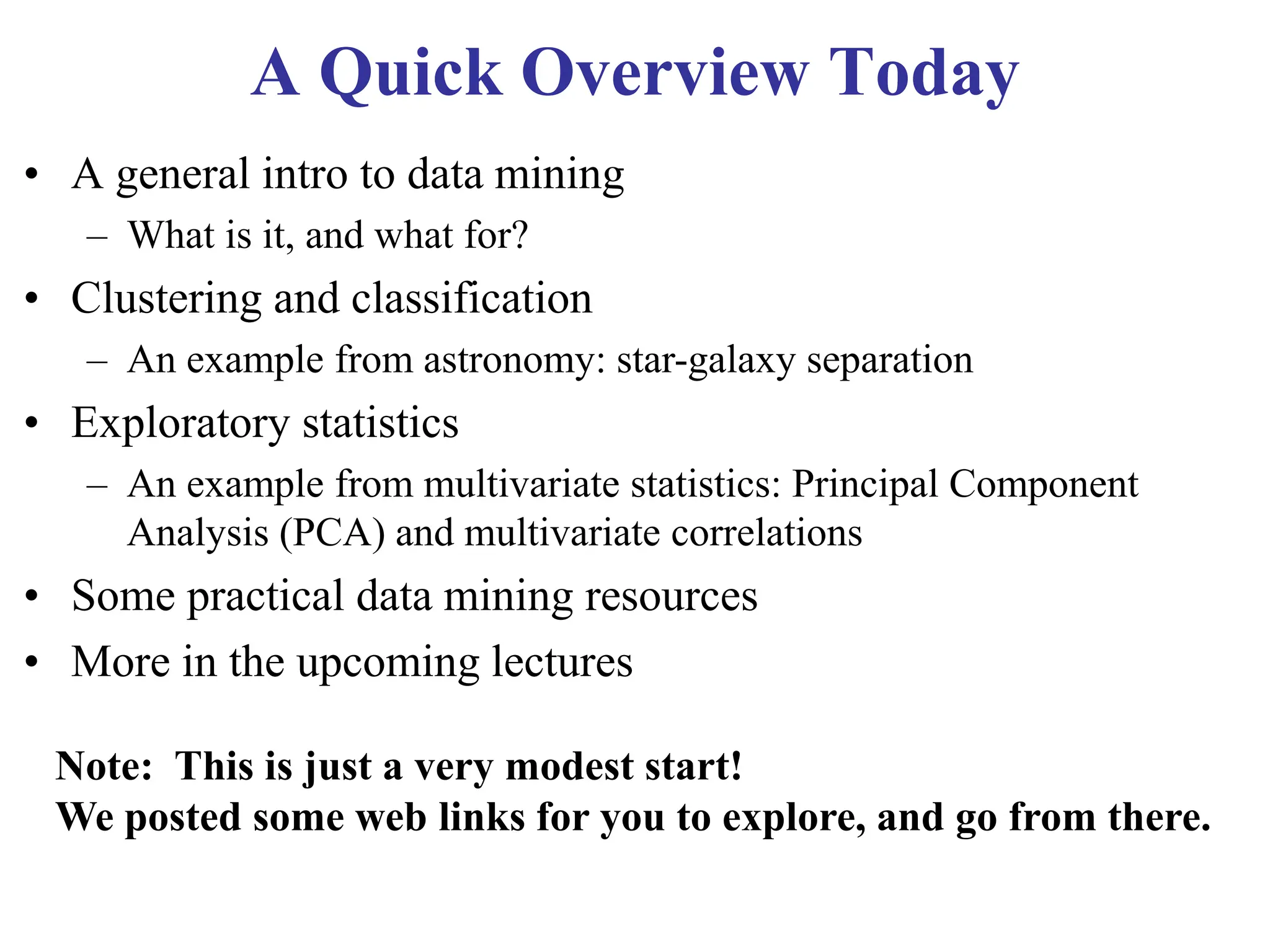 A Quick Overview Today

• A general intro to data mining
  – What is it, and what for?
• Clustering and classification
  – An example from astronomy: star-galaxy separation
• Exploratory statistics
  – An example from multivariate statistics: Principal Component Analysis (PCA) and multivariate correlations
• Some practical data mining resources
• More in the upcoming lectures

Note: This is just a very modest start!
We posted some web links for you to explore, and go from there.